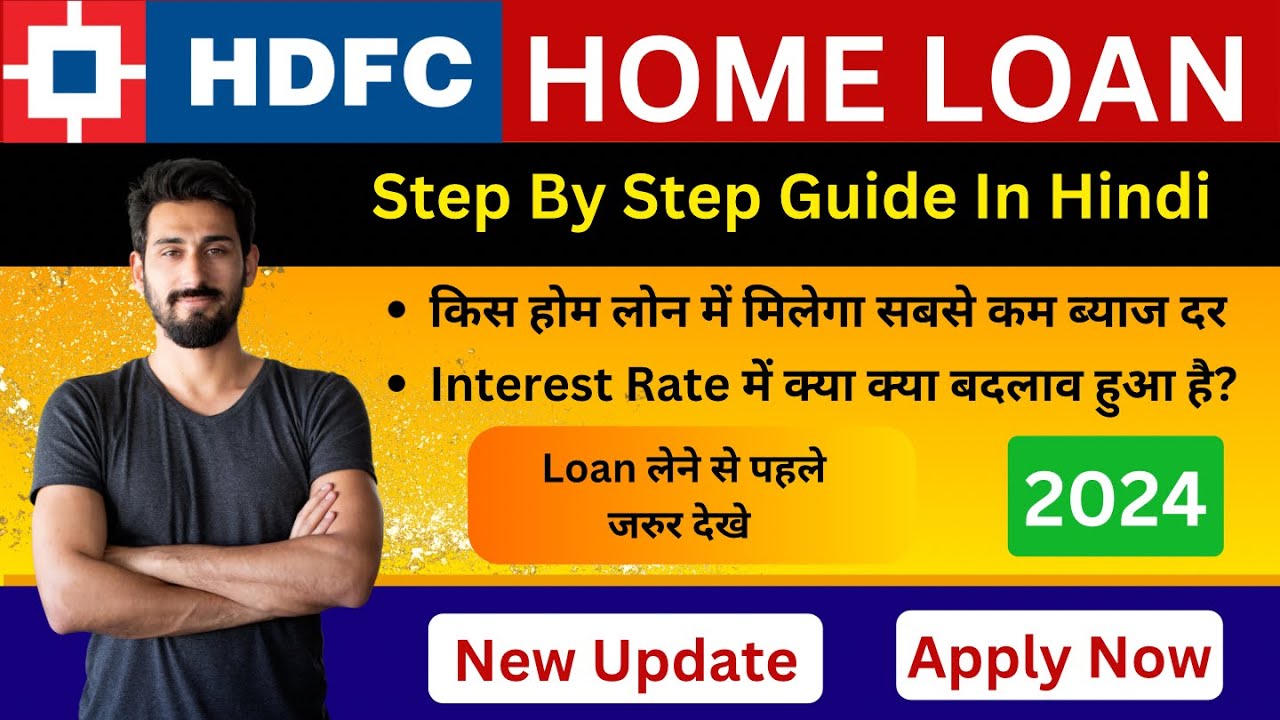 HDFC HOME LOAN

Step By Step Guide In Hindi

• किस होम लोन में मिलेगा सबसे कम ब्याज दर
• Interest Rate में क्या क्या बदलाव हुआ है?

Loan लेने से पहले जरुर देखे

2024

New Update

Apply Now